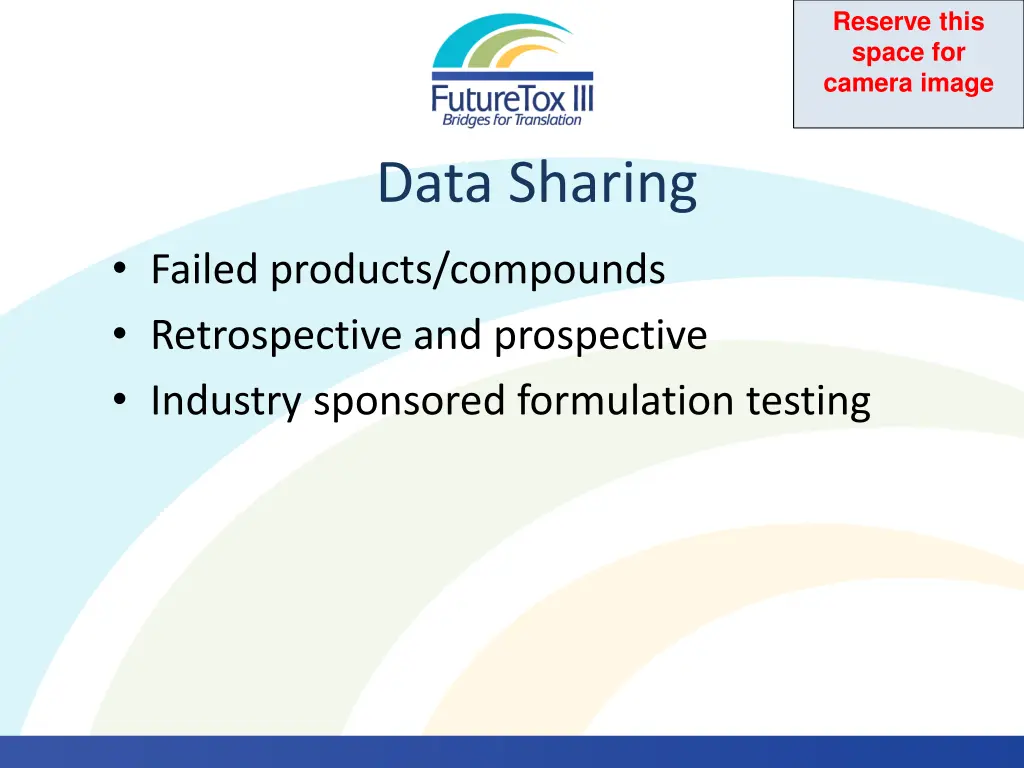 FutureTox III
Bridges for Translation

Reserve this space for camera image

Data Sharing

• Failed products/compounds
• Retrospective and prospective
• Industry sponsored formulation testing